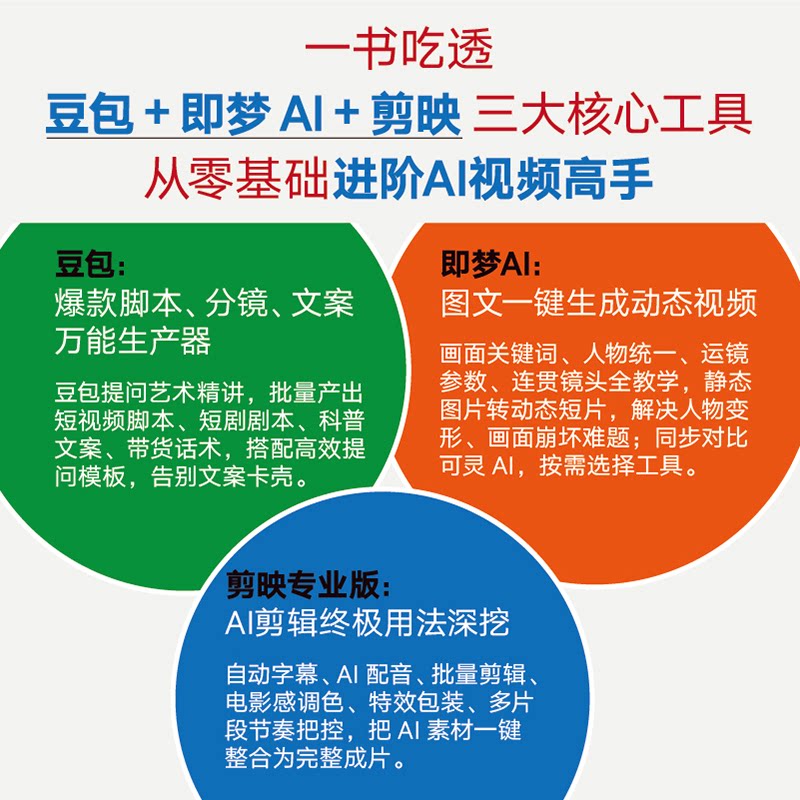 一书吃透

豆包 + 即梦 AI + 剪映 三大核心工具

从零基础进阶AI视频高手

豆包：
爆款脚本、分镜、文案万能生产器

豆包提问艺术精讲，批量产出短视频脚本、短剧剧本、科普文案、带货话术，搭配高效提问模板，告别文案卡壳。

即梦AI：
图文一键生成动态视频

画面关键词、人物统一、运镜参数、连贯镜头全教学，静态图片转动态短片，解决人物变形、画面崩坏难题；同步对比可灵 AI，按需选择工具。

剪映专业版：
AI剪辑终极用法深挖

自动字幕、AI 配音、批量剪辑、电影感调色、特效包装、多片段节奏把控，把 AI 素材一键整合为完整成片。